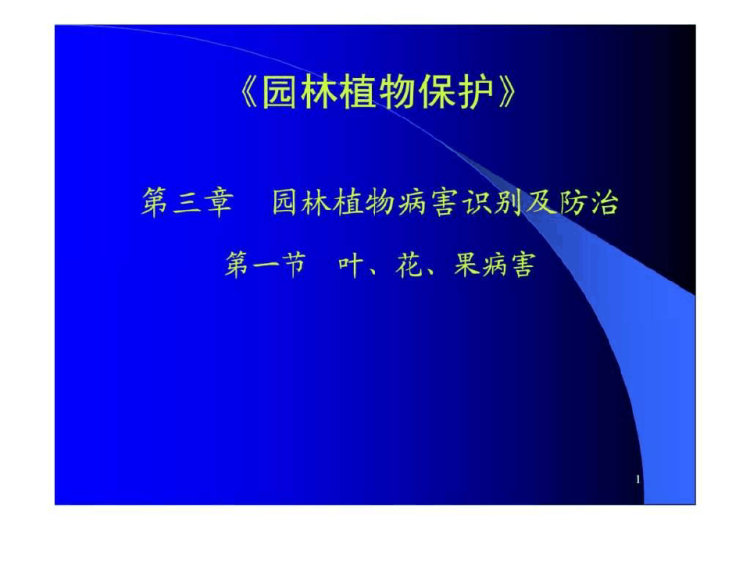 《园林植物保护》

第三章　园林植物病害识别及防治

第一节　叶、花、果病害

1